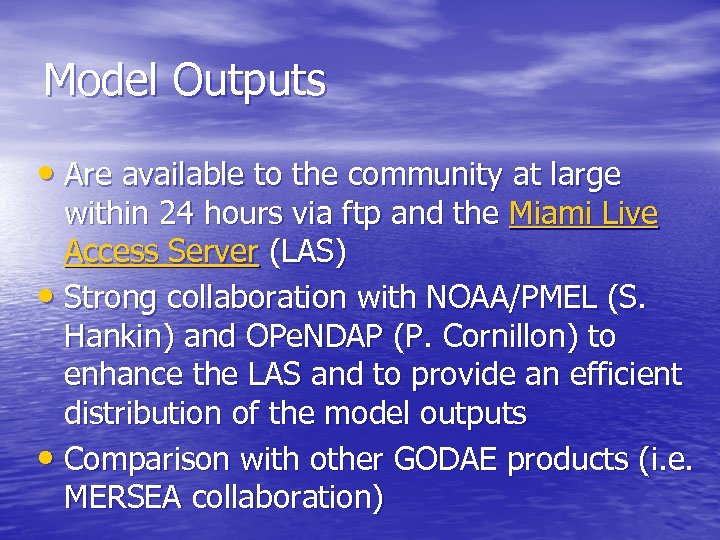 Model Outputs

• Are available to the community at large within 24 hours via ftp and the Miami Live Access Server (LAS)
• Strong collaboration with NOAA/PMEL (S. Hankin) and OPeNDAP (P. Cornillon) to enhance the LAS and to provide an efficient distribution of the model outputs
• Comparison with other GODAE products (i.e. MERSEA collaboration)